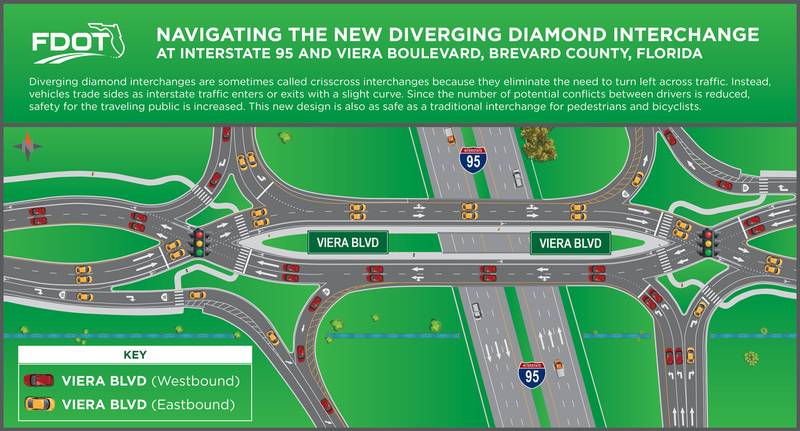 FDOT

NAVIGATING THE NEW DIVERGING DIAMOND INTERCHANGE AT INTERSTATE 95 AND VIERA BOULEVARD, BREVARD COUNTY, FLORIDA

Diverging diamond interchanges are sometimes called crisscross interchanges because they eliminate the need to turn left across traffic. Instead, vehicles trade sides as interstate traffic enters or exits with a slight curve. Since the number of potential conflicts between drivers is reduced, safety for the traveling public is increased. This new design is also as safe as a traditional interchange for pedestrians and bicyclists.

INTERSTATE 95

VIERA BLVD

VIERA BLVD

INTERSTATE 95

KEY

VIERA BLVD (Westbound)

VIERA BLVD (Eastbound)